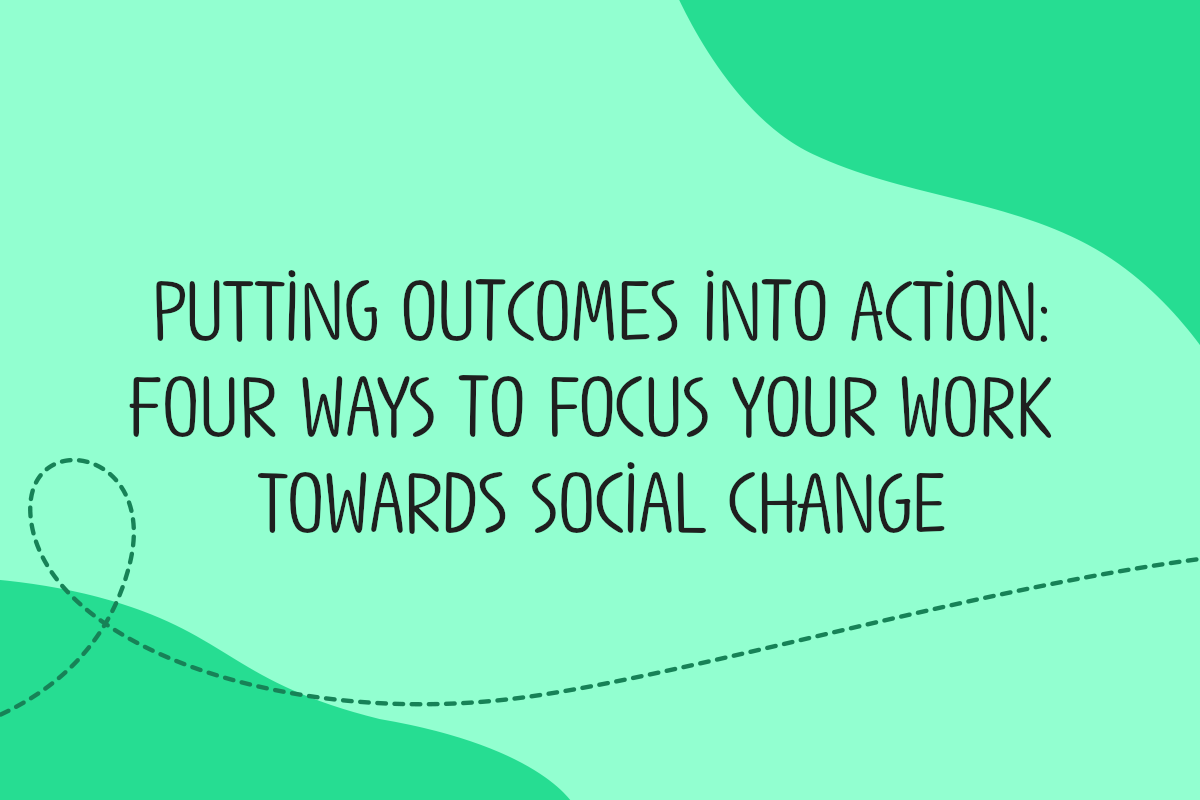 PUTTING OUTCOMES INTO ACTION: FOUR WAYS TO FOCUS YOUR WORK TOWARDS SOCIAL CHANGE